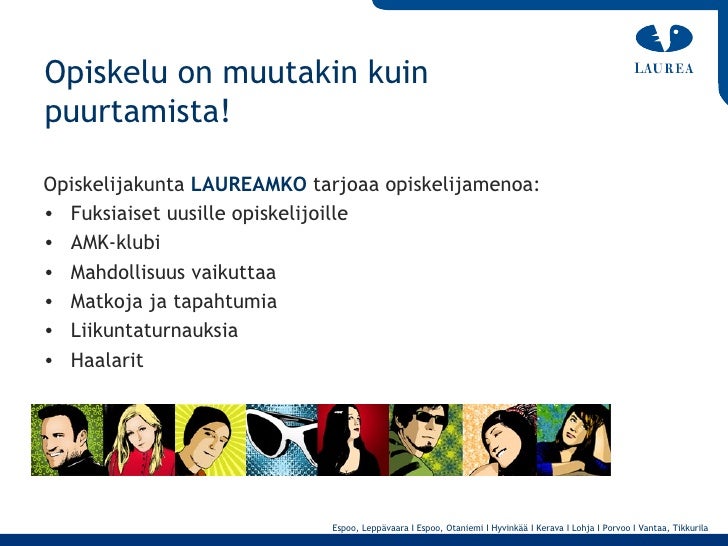 LAUREA

Opiskelu on muutakin kuin puurtamista!

Opiskelijakunta LAUREAMKO tarjoaa opiskelijamenoa:
• Fuksiaiset uusille opiskelijoille
• AMK-klubi
• Mahdollisuus vaikuttaa
• Matkoja ja tapahtumia
• Liikuntaturnauksia
• Haalarit

Espoo, Leppävaara I Espoo, Otaniemi I Hyvinkää I Kerava I Lohja I Porvoo I Vantaa, Tikkurila